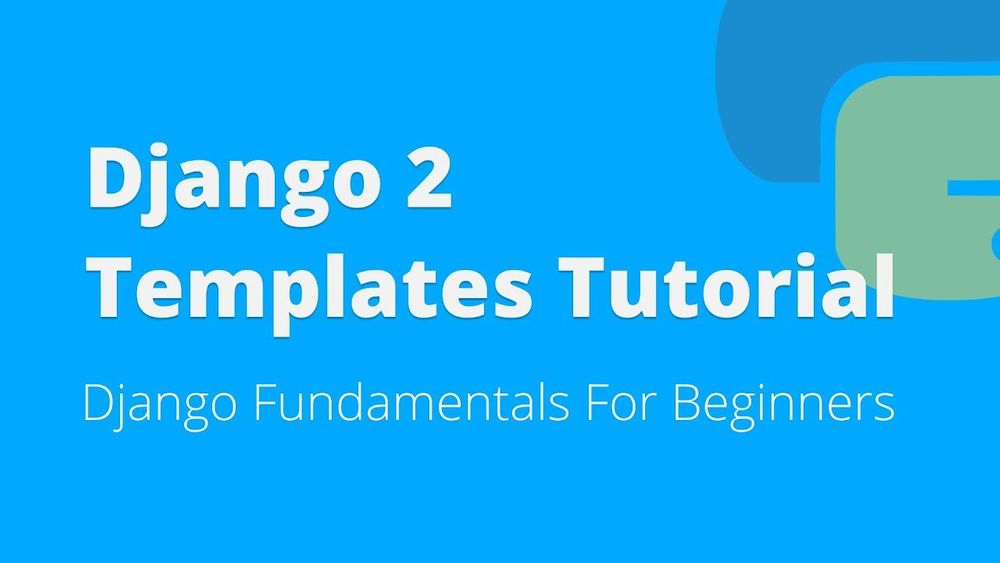 Django 2
Templates Tutorial

Django Fundamentals For Beginners